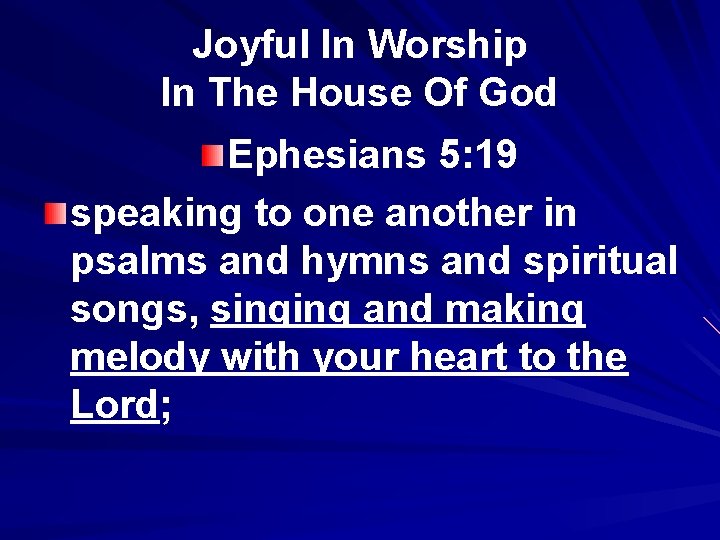 Joyful In Worship
In The House Of God

Ephesians 5:19

speaking to one another in psalms and hymns and spiritual songs, singing and making melody with your heart to the Lord;